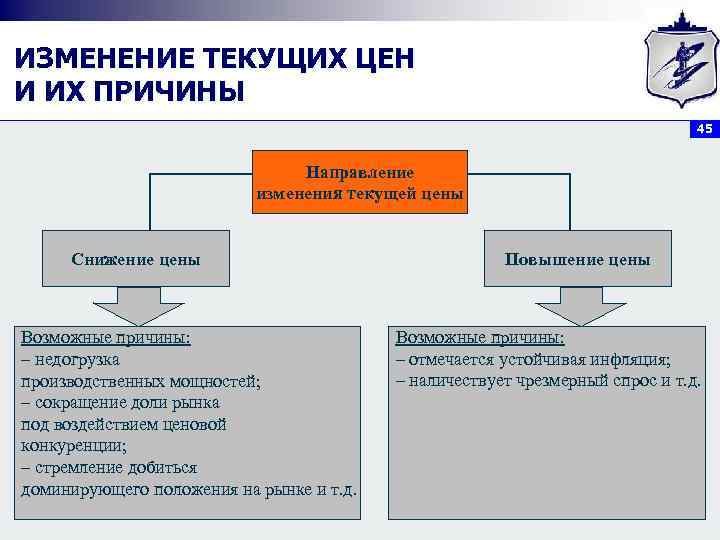 ИЗМЕНЕНИЕ ТЕКУЩИХ ЦЕН И ИХ ПРИЧИНЫ

45

Направление изменения текущей цены

Снижение цены

Повышение цены

Возможные причины:
– недогрузка производственных мощностей;
– сокращение доли рынка под воздействием ценовой конкуренции;
– стремление добиться доминирующего положения на рынке и т.д.

Возможные причины:
– отмечается устойчивая инфляция;
– наличествует чрезмерный спрос и т.д.